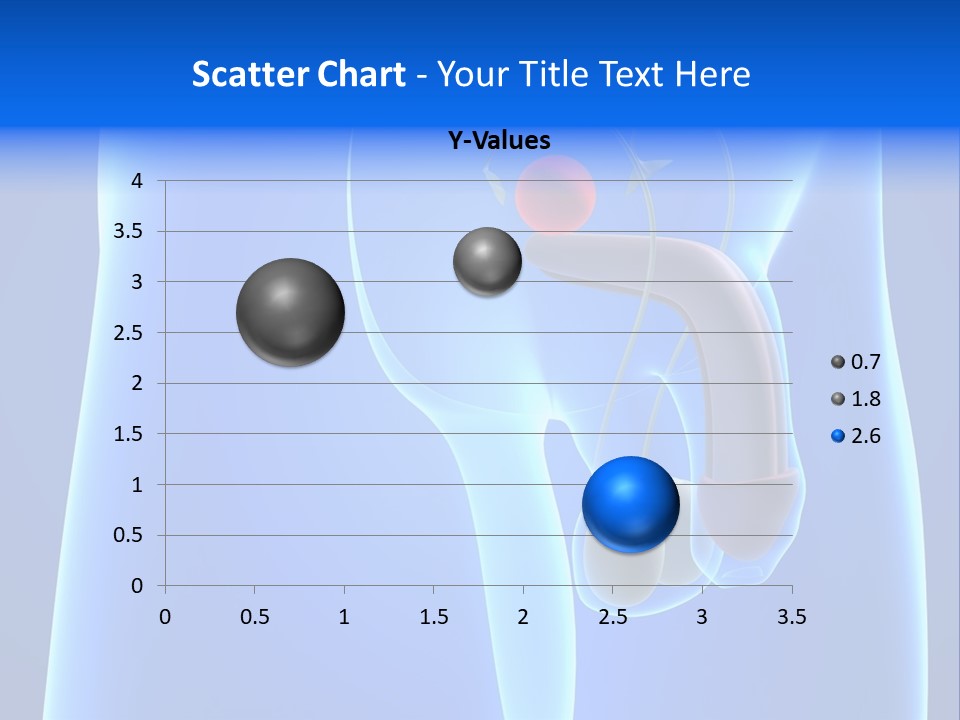 Scatter Chart - Your Title Text Here

Y-Values

4
3.5
3
2.5
2
1.5
1
0.5
0

0 0.5 1 1.5 2 2.5 3 3.5

0.7
1.8
2.6